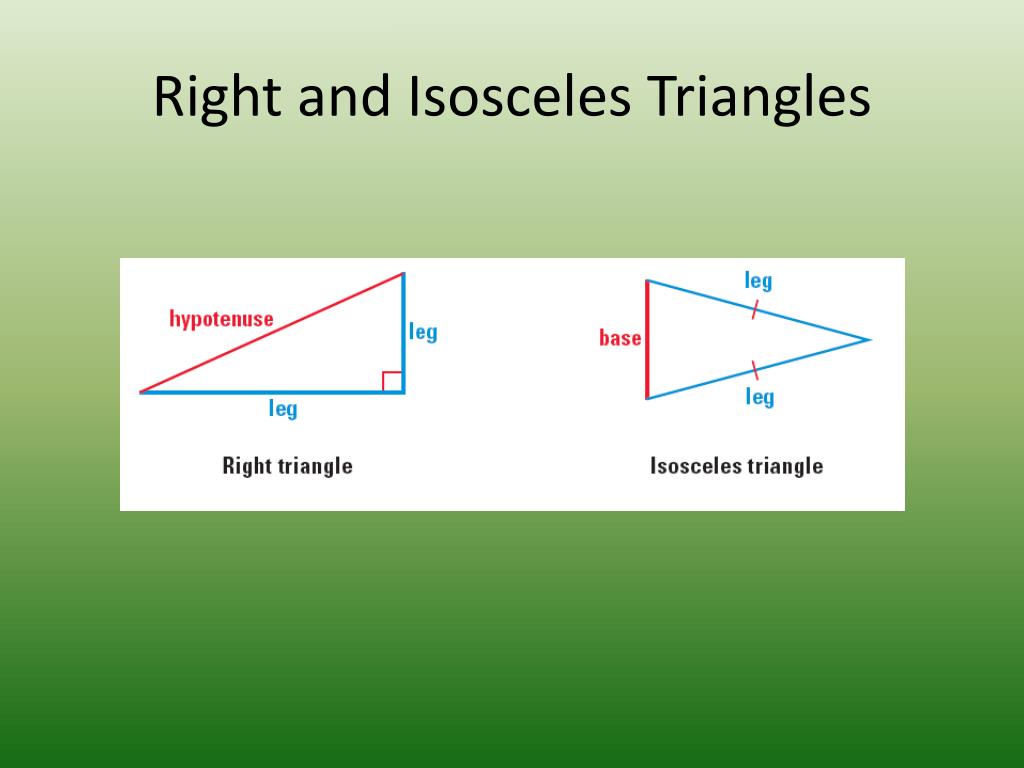 Right and Isosceles Triangles

hypotenuse
leg
leg
Right triangle

leg
base
leg
Isosceles triangle